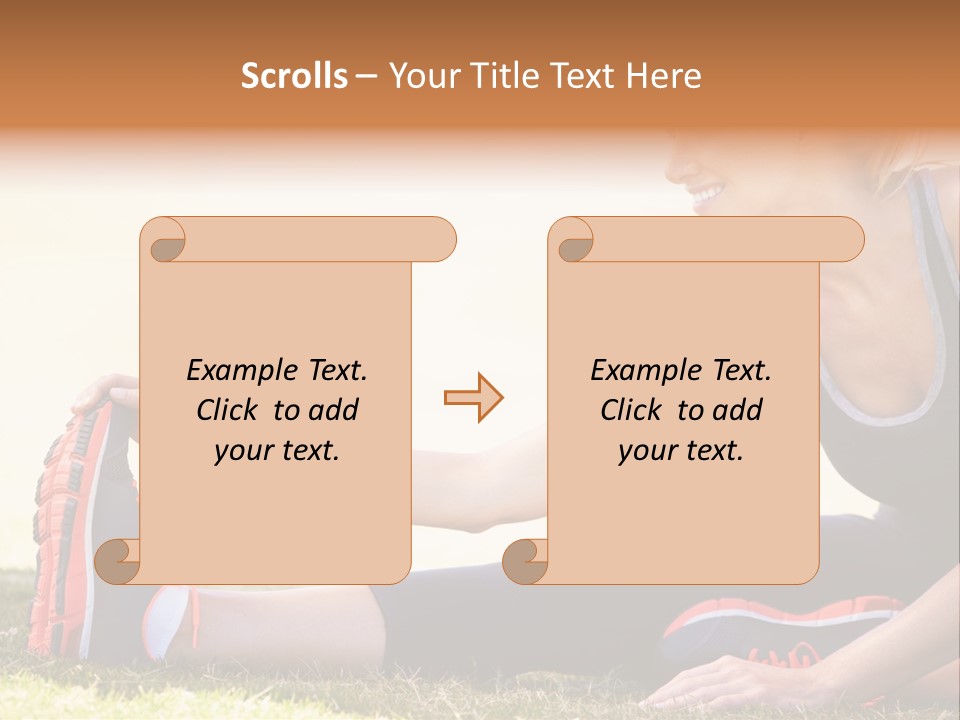 Scrolls – Your Title Text Here

Example Text. Click to add your text.

Example Text. Click to add your text.